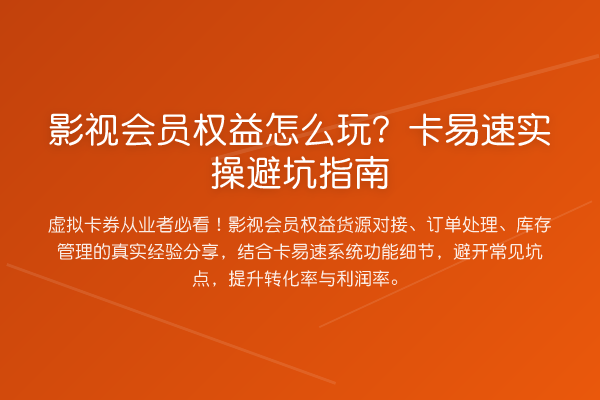 影视会员权益怎么玩？卡易速实操避坑指南

虚拟卡券从业者必看！影视会员权益货源对接、订单处理、库存管理的真实经验分享，结合卡易速系统功能细节，避开常见坑点，提升转化率与利润率。